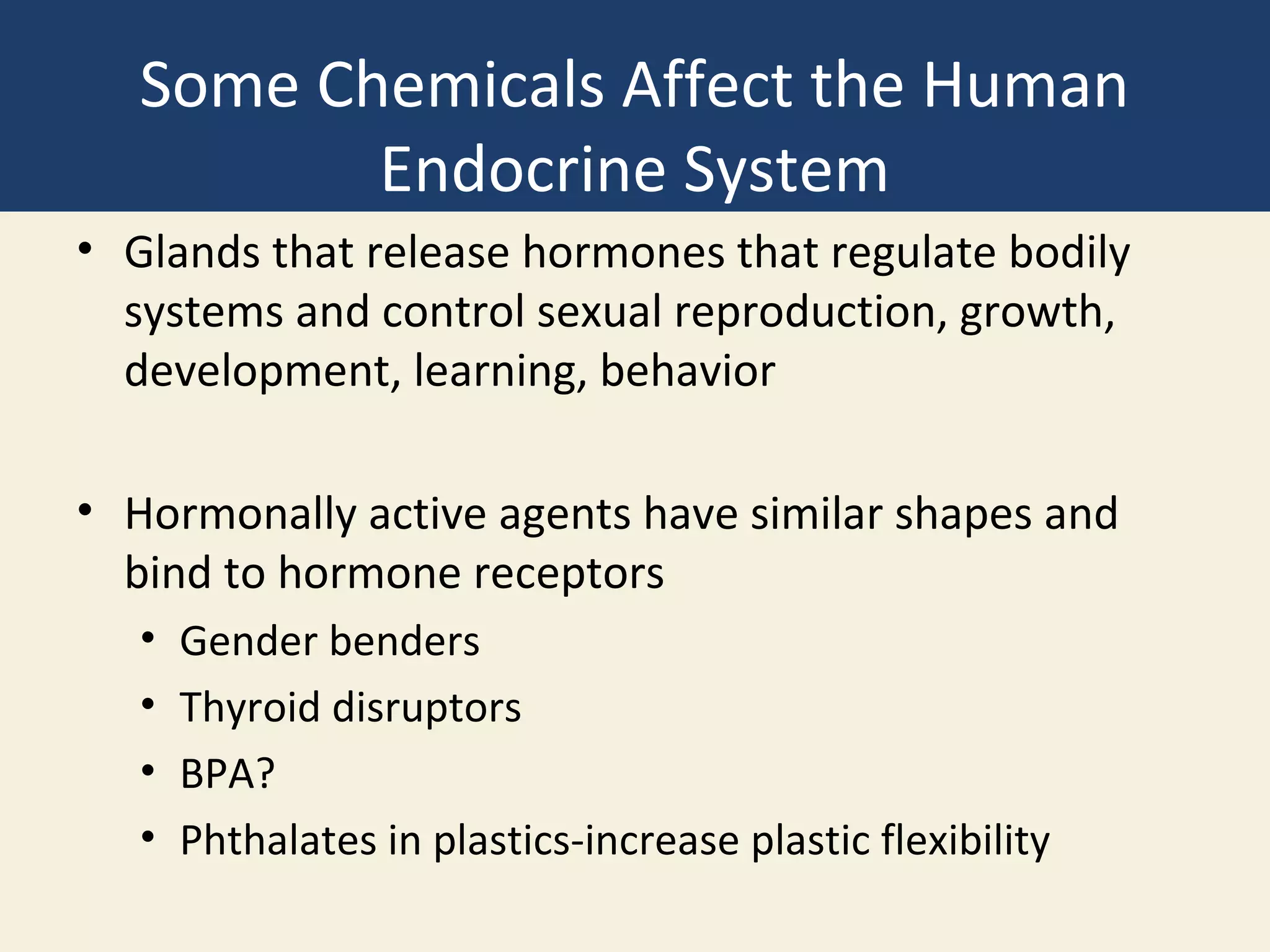 Some Chemicals Affect the Human Endocrine System

• Glands that release hormones that regulate bodily systems and control sexual reproduction, growth, development, learning, behavior

• Hormonally active agents have similar shapes and bind to hormone receptors
  • Gender benders
  • Thyroid disruptors
  • BPA?
  • Phthalates in plastics-increase plastic flexibility